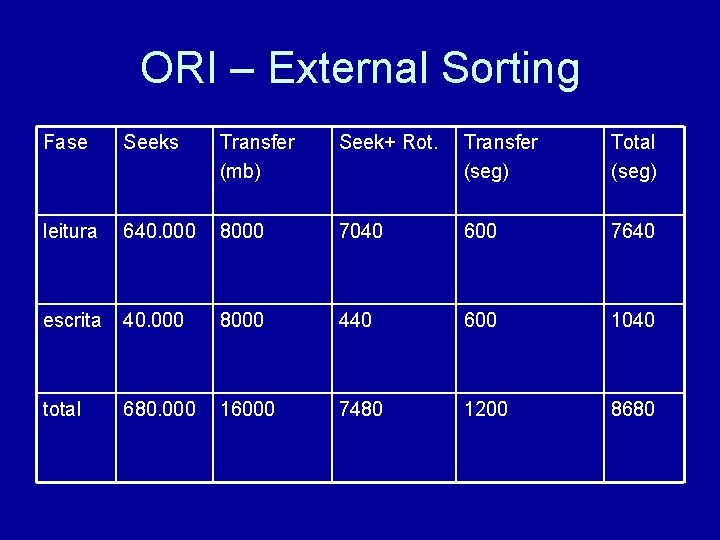 ORI – External Sorting

| Fase | Seeks | Transfer (mb) | Seek+ Rot. | Transfer (seg) | Total (seg) |
|---|---|---|---|---|---|
| leitura | 640.000 | 8000 | 7040 | 600 | 7640 |
| escrita | 40.000 | 8000 | 440 | 600 | 1040 |
| total | 680.000 | 16000 | 7480 | 1200 | 8680 |